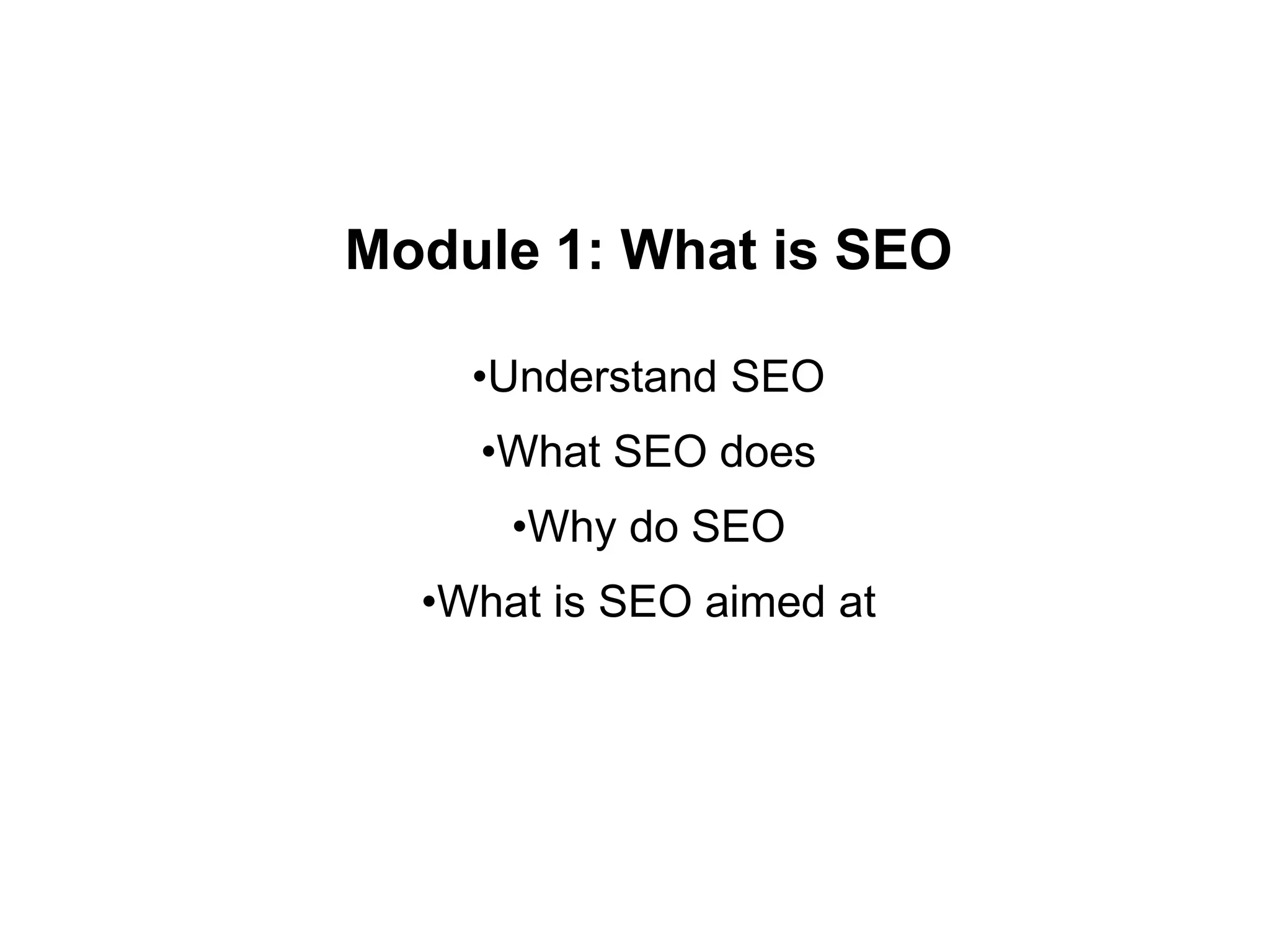 Module 1: What is SEO

•Understand SEO

•What SEO does

•Why do SEO

•What is SEO aimed at